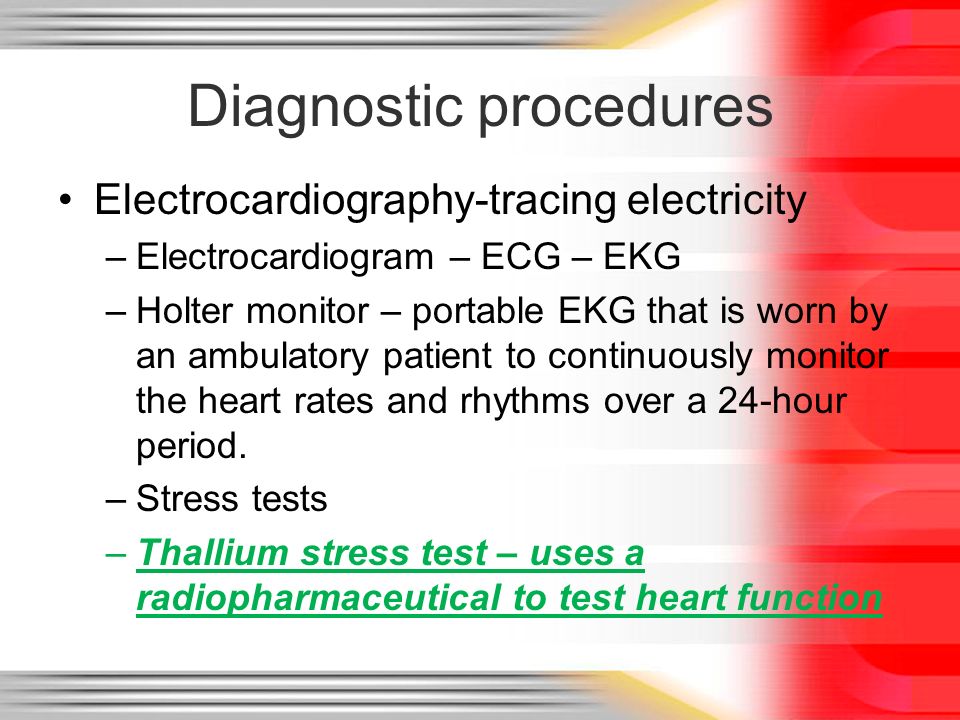 Diagnostic procedures

• Electrocardiography-tracing electricity

– Electrocardiogram – ECG – EKG

– Holter monitor – portable EKG that is worn by an ambulatory patient to continuously monitor the heart rates and rhythms over a 24-hour period.

– Stress tests

– Thallium stress test – uses a radiopharmaceutical to test heart function